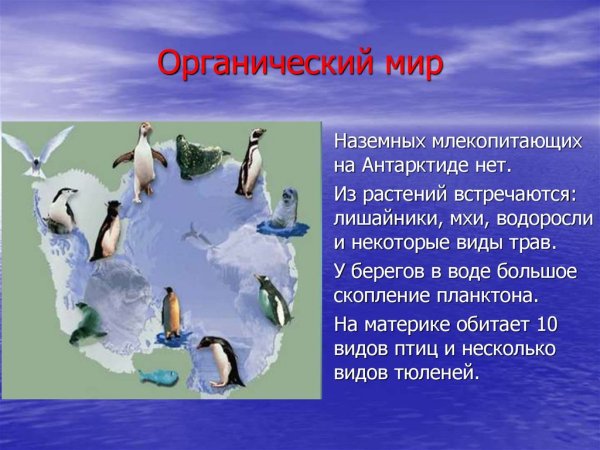 Органический мир

Наземных млекопитающих на Антарктиде нет.

Из растений встречаются: лишайники, мхи, водоросли и некоторые виды трав.

У берегов в воде большое скопление планктона.

На материке обитает 10 видов птиц и несколько видов тюленей.